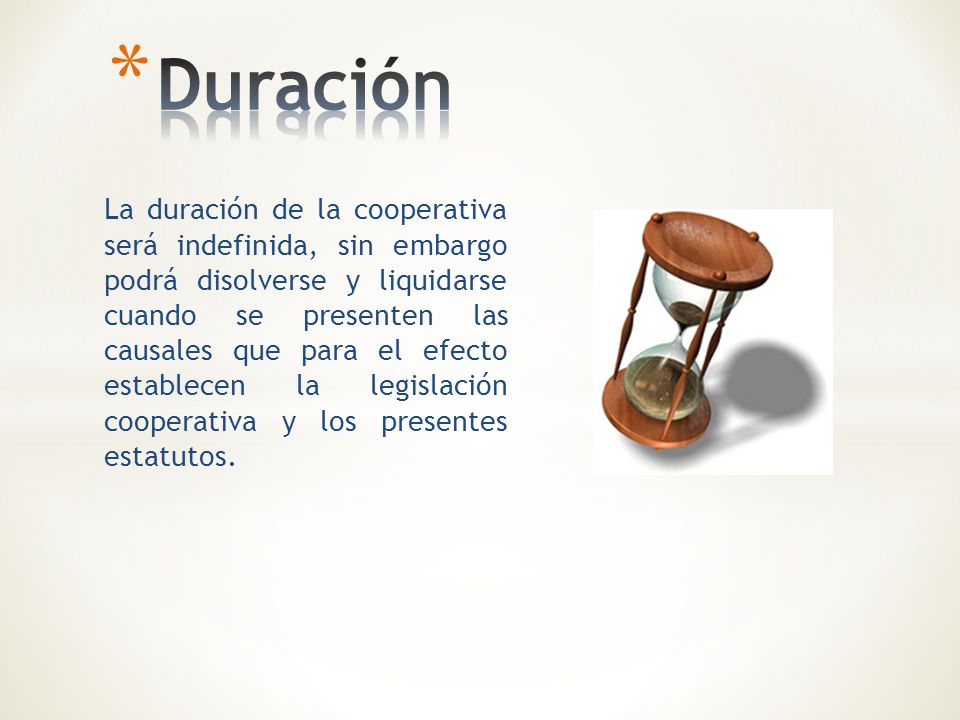 *Duración

La duración de la cooperativa será indefinida, sin embargo podrá disolverse y liquidarse cuando se presenten las causales que para el efecto establecen la legislación cooperativa y los presentes estatutos.